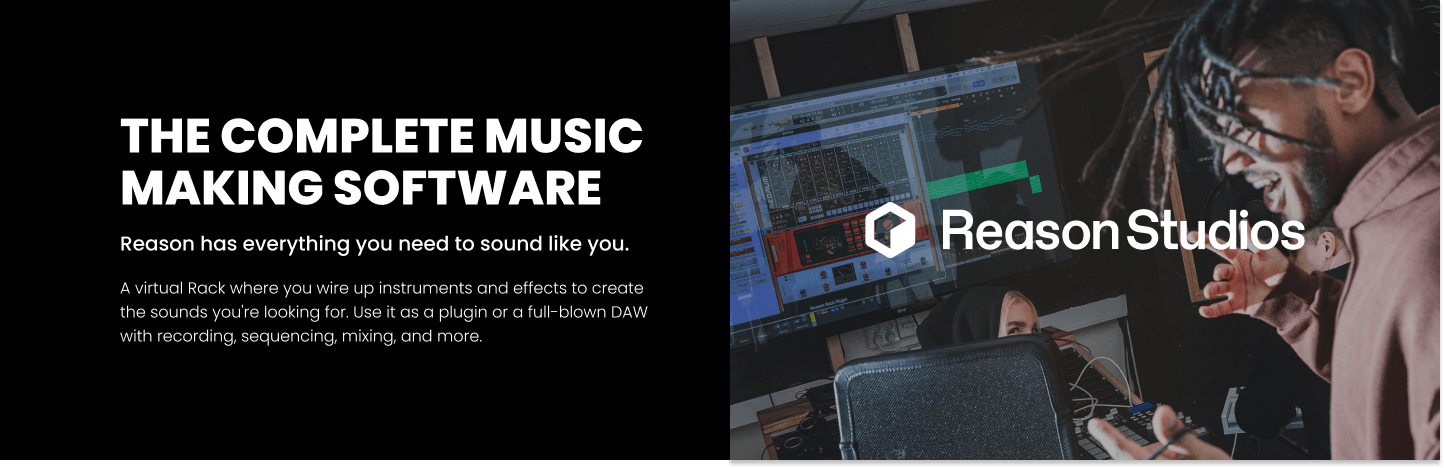 THE COMPLETE MUSIC MAKING SOFTWARE

Reason has everything you need to sound like you.

A virtual Rack where you wire up instruments and effects to create the sounds you're looking for. Use it as a plugin or a full-blown DAW with recording, sequencing, mixing, and more.

Reason Studios